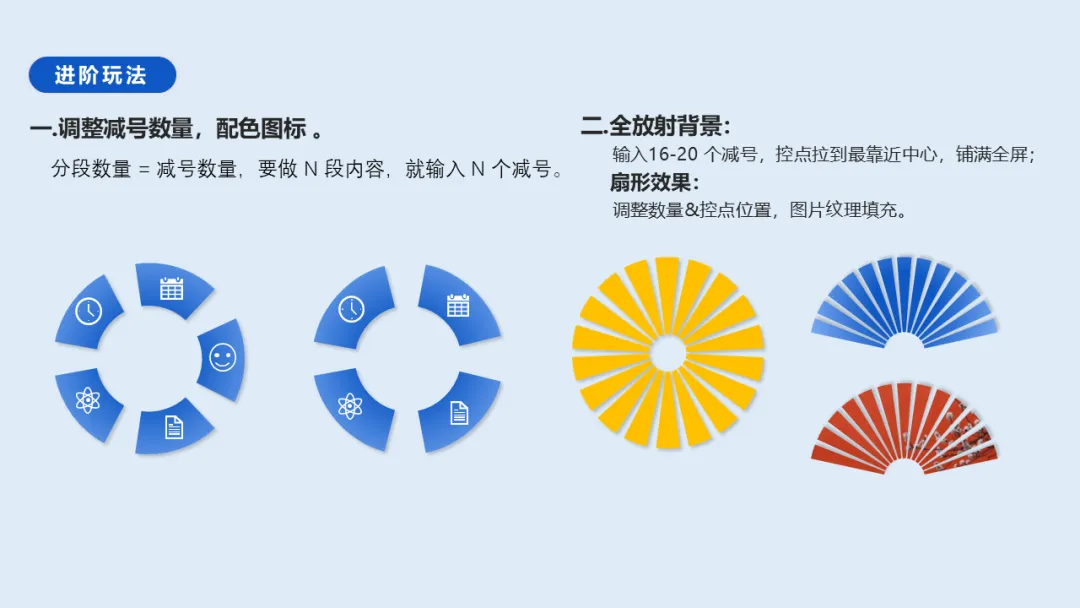 进阶玩法

一.调整减号数量，配色图标 。

分段数量 = 减号数量，要做 N 段内容，就输入 N 个减号。

二.全放射背景：

输入16-20 个减号，控点拉到最靠近中心，铺满全屏；

扇形效果：

调整数量&控点位置，图片纹理填充。